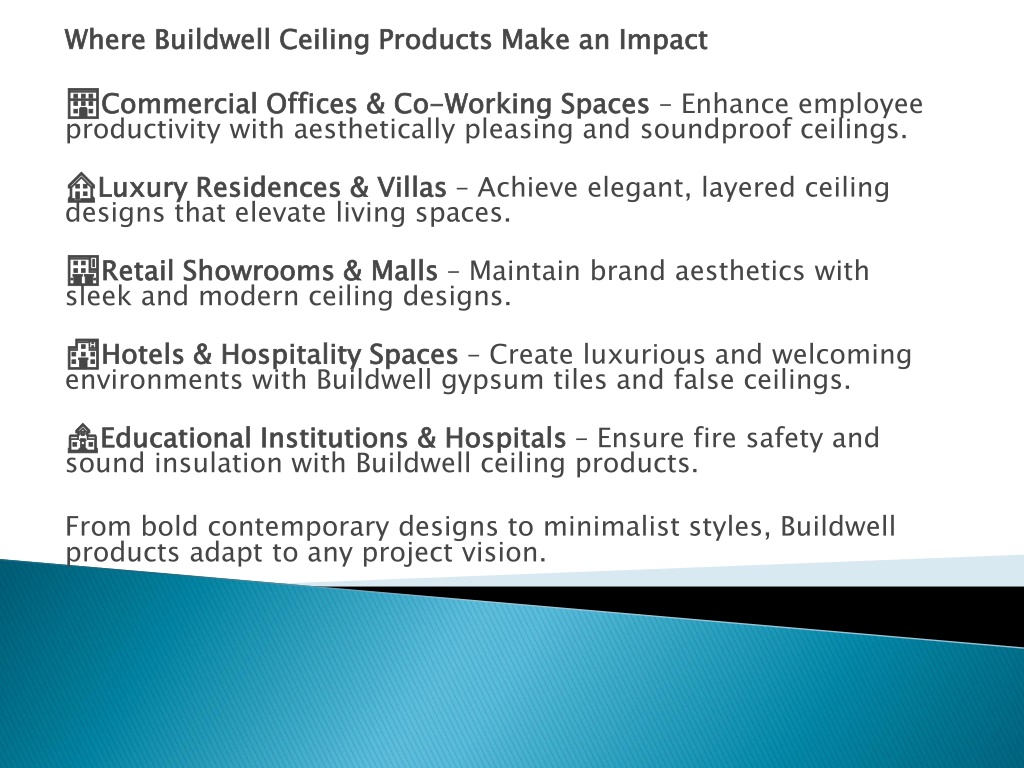 Where Buildwell Ceiling Products Make an Impact

Commercial Offices & Co-Working Spaces – Enhance employee productivity with aesthetically pleasing and soundproof ceilings.

Luxury Residences & Villas – Achieve elegant, layered ceiling designs that elevate living spaces.

Retail Showrooms & Malls – Maintain brand aesthetics with sleek and modern ceiling designs.

Hotels & Hospitality Spaces – Create luxurious and welcoming environments with Buildwell gypsum tiles and false ceilings.

Educational Institutions & Hospitals – Ensure fire safety and sound insulation with Buildwell ceiling products.

From bold contemporary designs to minimalist styles, Buildwell products adapt to any project vision.